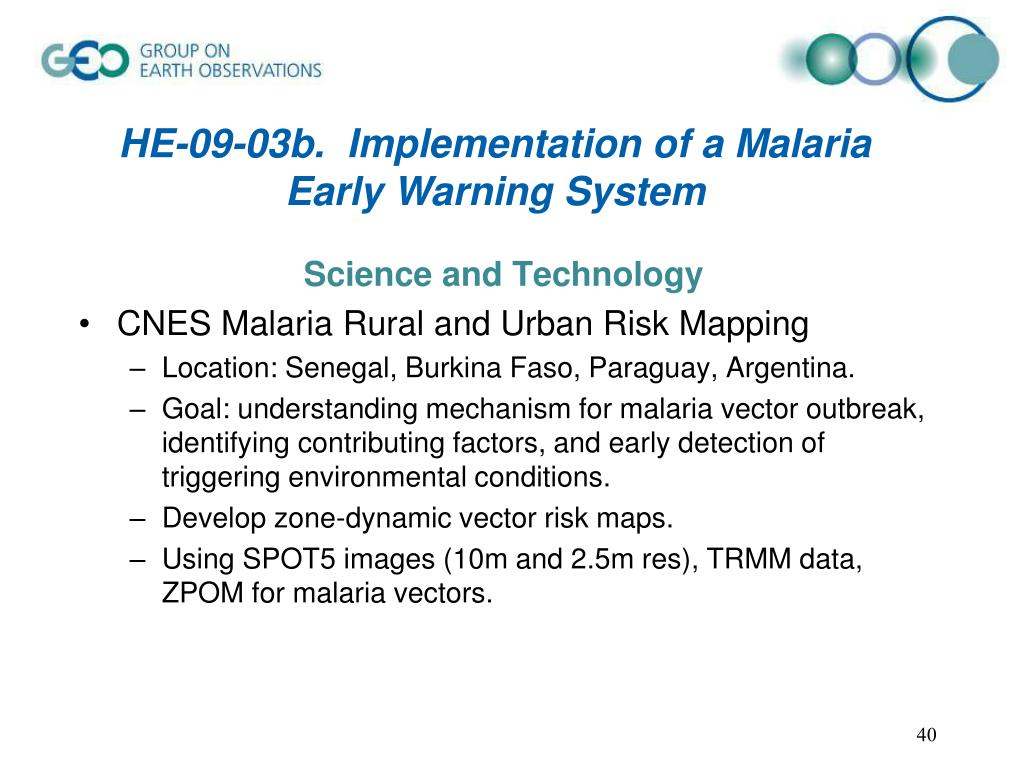 GEO GROUP ON EARTH OBSERVATIONS

HE-09-03b. Implementation of a Malaria Early Warning System

Science and Technology

• CNES Malaria Rural and Urban Risk Mapping
– Location: Senegal, Burkina Faso, Paraguay, Argentina.
– Goal: understanding mechanism for malaria vector outbreak, identifying contributing factors, and early detection of triggering environmental conditions.
– Develop zone-dynamic vector risk maps.
– Using SPOT5 images (10m and 2.5m res), TRMM data, ZPOM for malaria vectors.

40